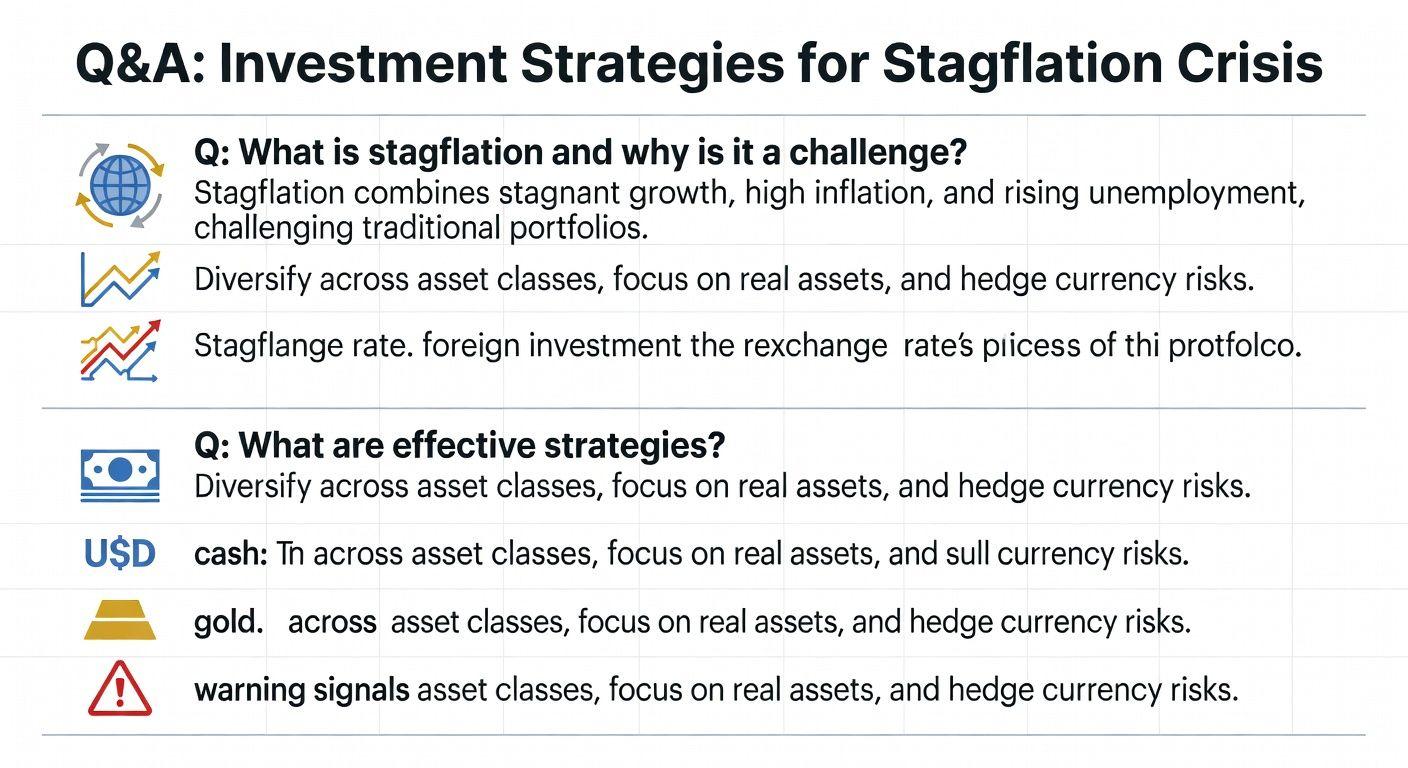 Q&A: Investment Strategies for Stagflation Crisis

Q: What is stagflation and why is it a challenge?
Stagflation combines stagnant growth, high inflation, and rising unemployment, challenging traditional portfolios.

Diversify across asset classes, focus on real assets, and hedge currency risks.

Stagflange rate. foreign investment the rexchange rate's piicess of thi protfolco.

Q: What are effective strategies?
Diversify across asset classes, focus on real assets, and hedge currency risks.

U$D cash: Tn across asset classes, focus on real assets, and sull currency risks.

gold. across asset classes, focus on real assets, and hedge currency risks.

warning signals asset classes, focus on real assets, and hedge currency risks.